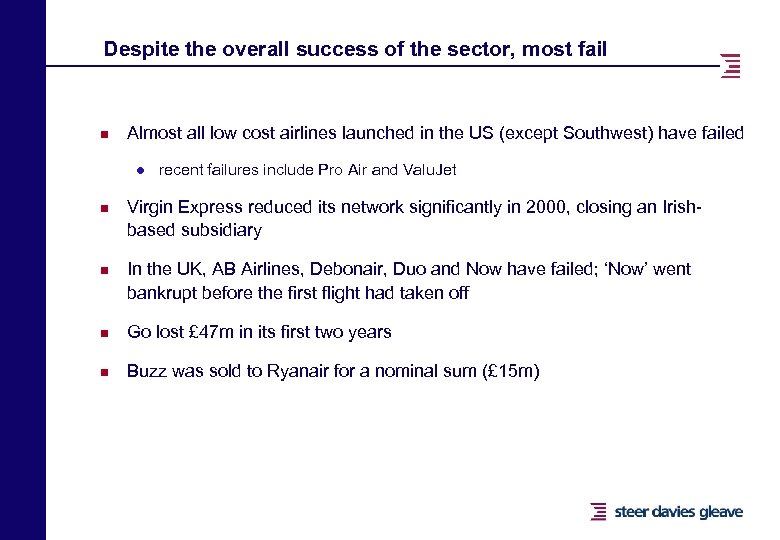 Despite the overall success of the sector, most fail

- Almost all low cost airlines launched in the US (except Southwest) have failed
  - recent failures include Pro Air and ValuJet
- Virgin Express reduced its network significantly in 2000, closing an Irish-based subsidiary
- In the UK, AB Airlines, Debonair, Duo and Now have failed; 'Now' went bankrupt before the first flight had taken off
- Go lost £47m in its first two years
- Buzz was sold to Ryanair for a nominal sum (£15m)

steer davies gleave